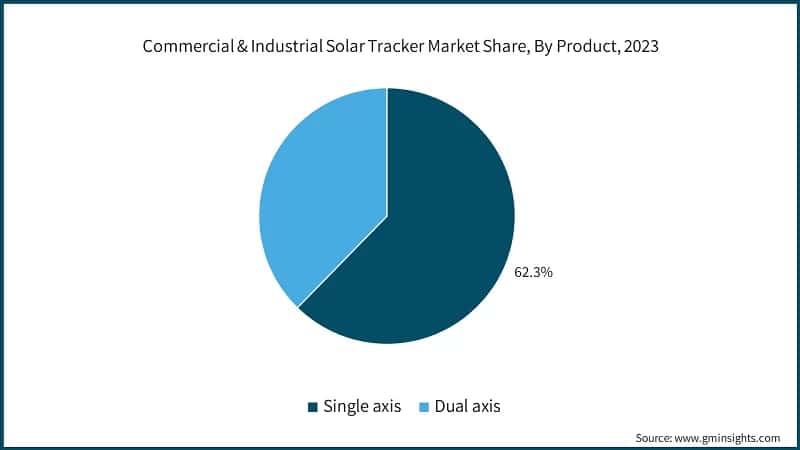 Commercial & Industrial Solar Tracker Market Share, By Product, 2023

62.3%

Single axis   Dual axis

Source: www.gminsights.com